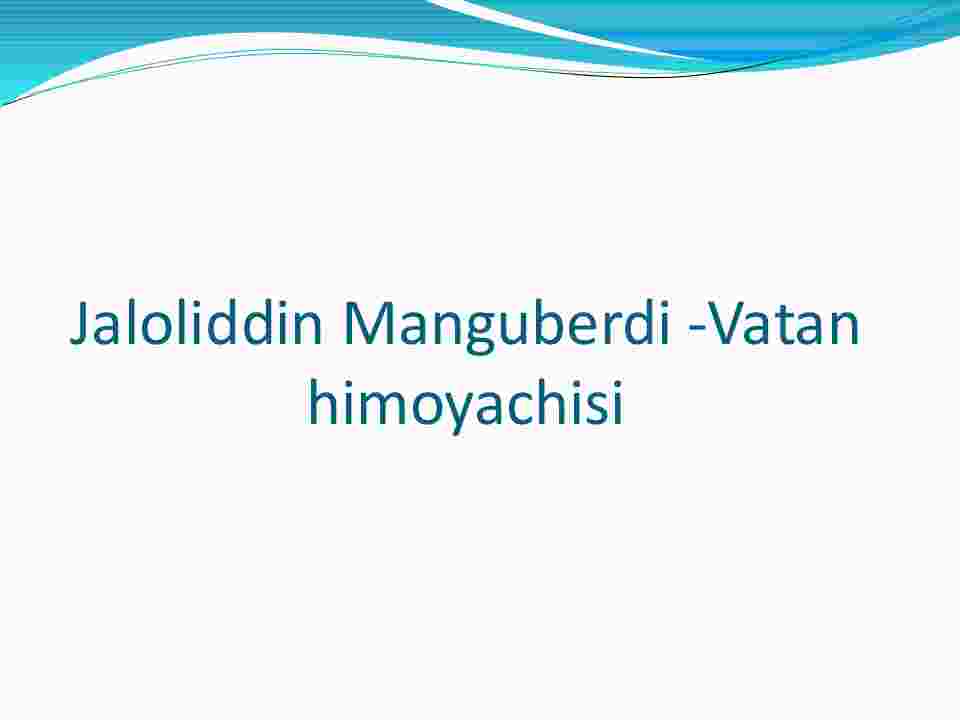 Jaloliddin Manguberdi -Vatan himoyachisi